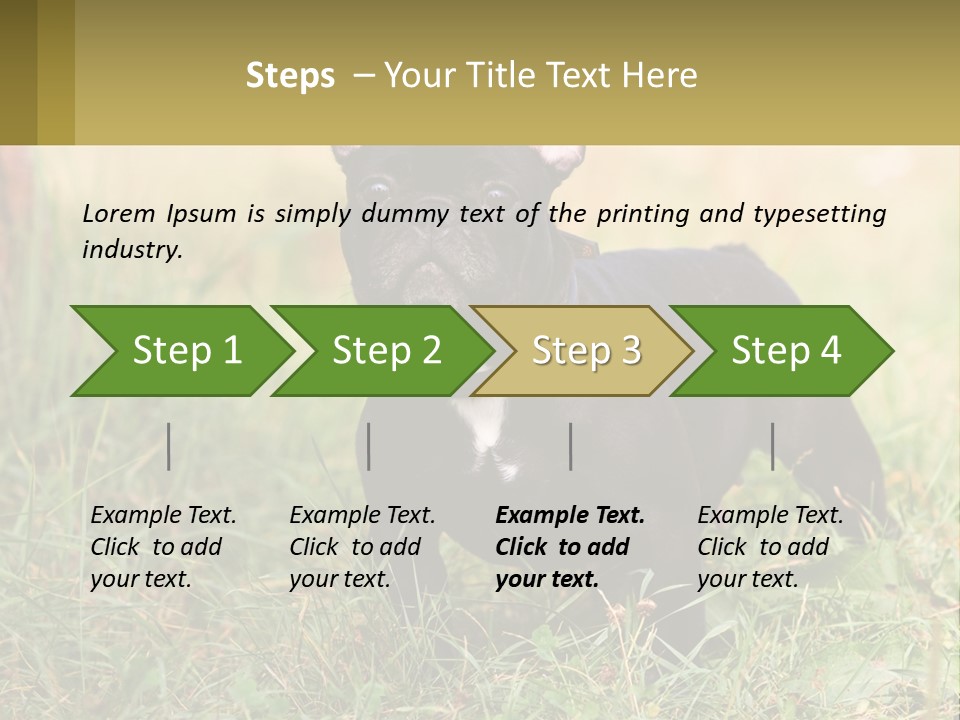 Steps – Your Title Text Here

Lorem Ipsum is simply dummy text of the printing and typesetting industry.

Step 1

Step 2

Step 3

Step 4

Example Text. Click to add your text.

Example Text. Click to add your text.

Example Text. Click to add your text.

Example Text. Click to add your text.